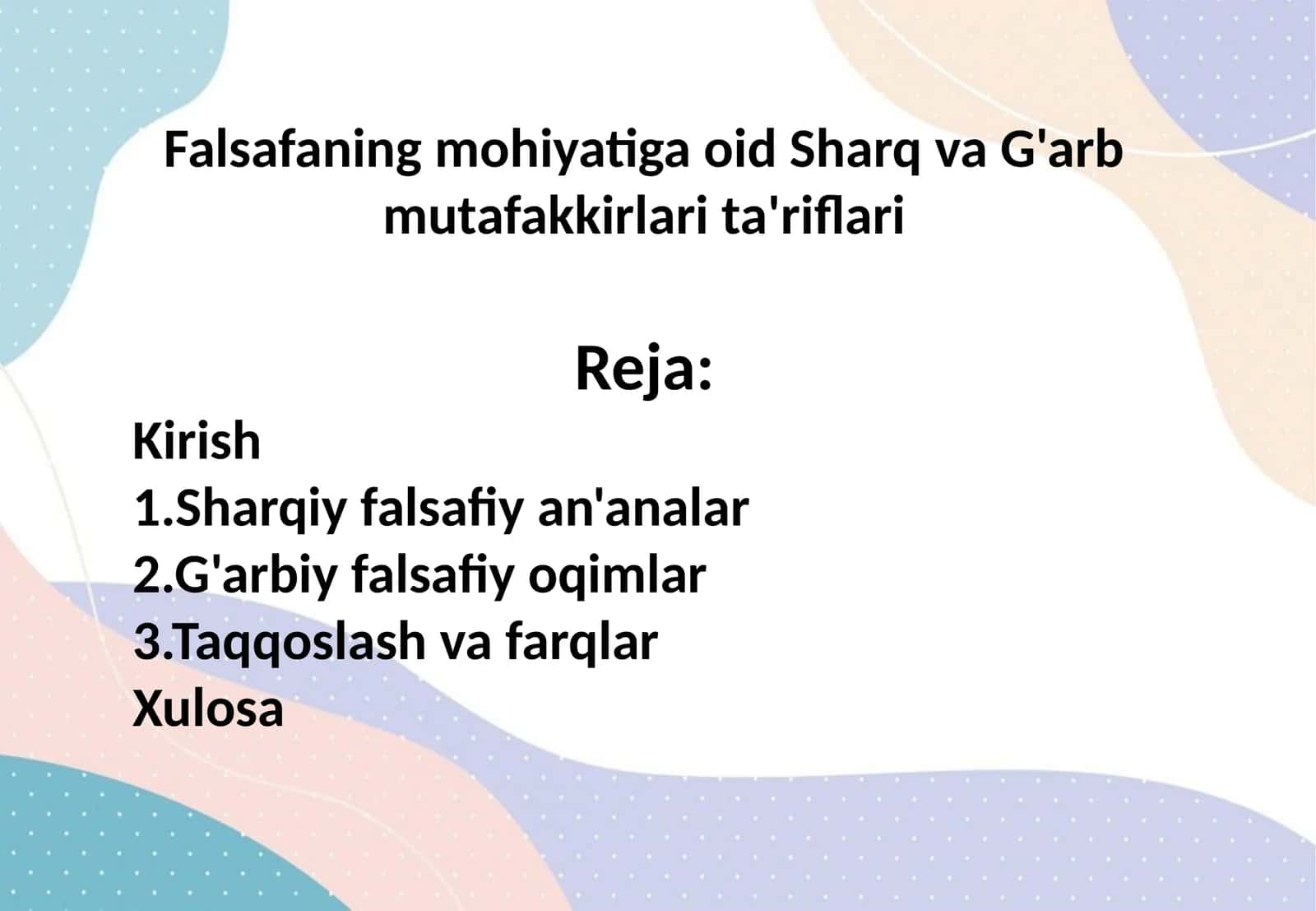 Falsafaning mohiyatiga oid Sharq va G'arb mutafakkirlari ta'riflari

Reja:

Kirish
1.Sharqiy falsafiy an'analar
2.G'arbiy falsafiy oqimlar
3.Taqqoslash va farqlar
Xulosa